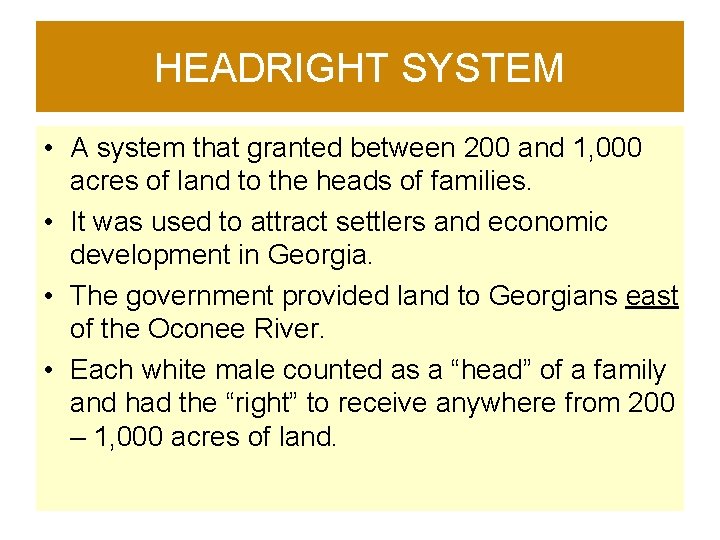 HEADRIGHT SYSTEM

• A system that granted between 200 and 1,000 acres of land to the heads of families.

• It was used to attract settlers and economic development in Georgia.

• The government provided land to Georgians east of the Oconee River.

• Each white male counted as a “head” of a family and had the “right” to receive anywhere from 200 – 1,000 acres of land.